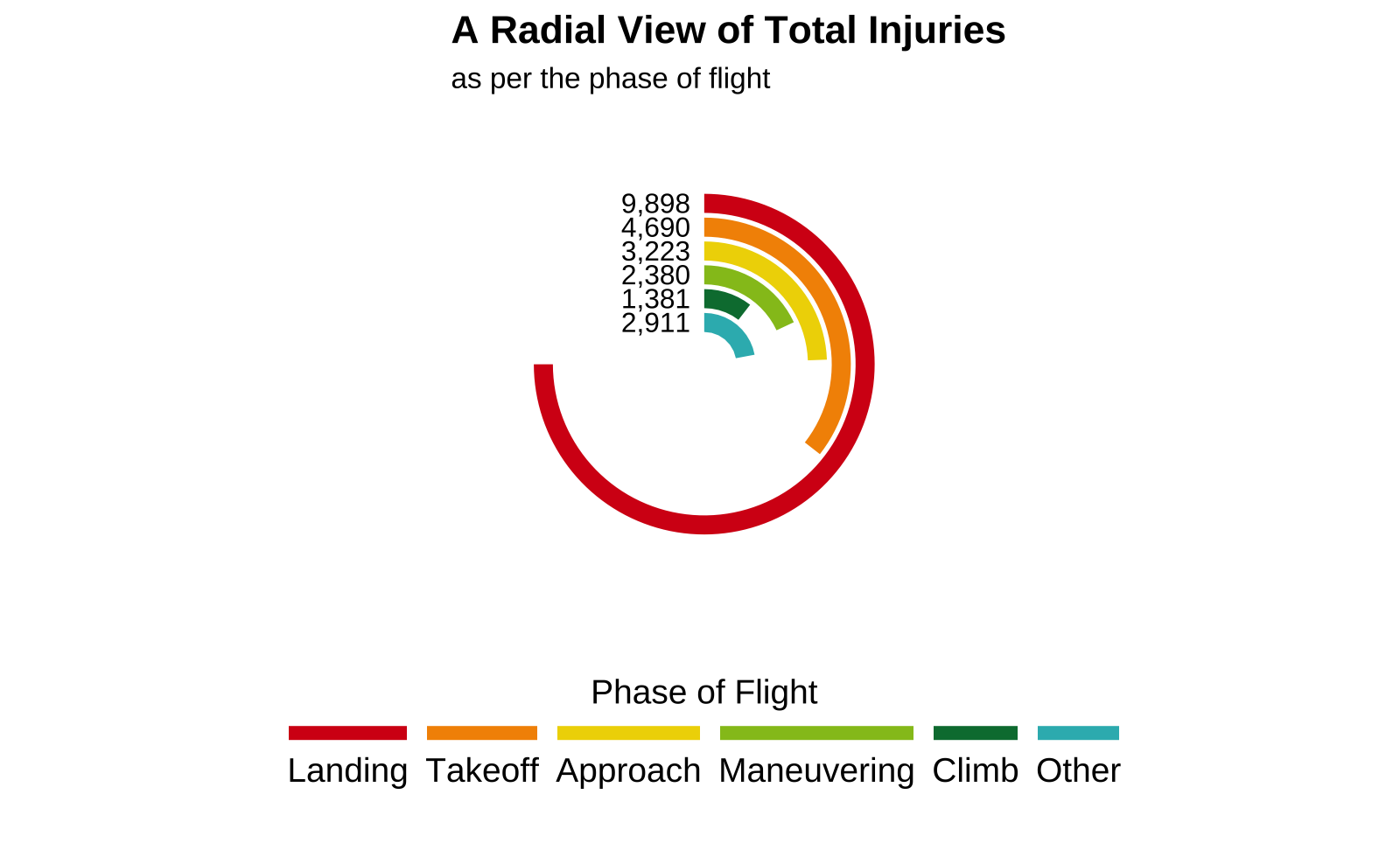 A Radial View of Total Injuries
as per the phase of flight

9,898
4,690
3,223
2,380
1,381
2,911

Phase of Flight

Landing Takeoff Approach Maneuvering Climb Other